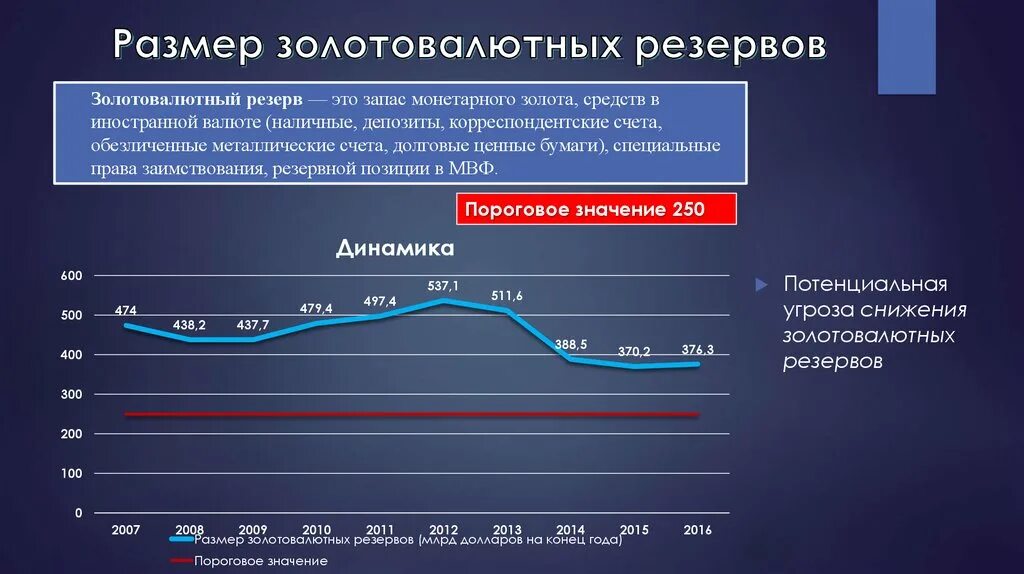 Размер золотовалютных резервов

Золотовалютный резерв — это запас монетарного золота, средств в иностранной валюте (наличные, депозиты, корреспондентские счета, обезличенные металлические счета, долговые ценные бумаги), специальные права заимствования, резервной позиции в МВФ.

Пороговое значение 250

Динамика

600
500
400
300
200
100
0

474
438,2
437,7
479,4
497,4
537,1
511,6
388,5
370,2
376,3

2007 2008 2009 2010 2011 2012 2013 2014 2015 2016

Размер золотовалютных резервов (млрд долларов на конец года)
Пороговое значение

Потенциальная угроза снижения золотовалютных резервов